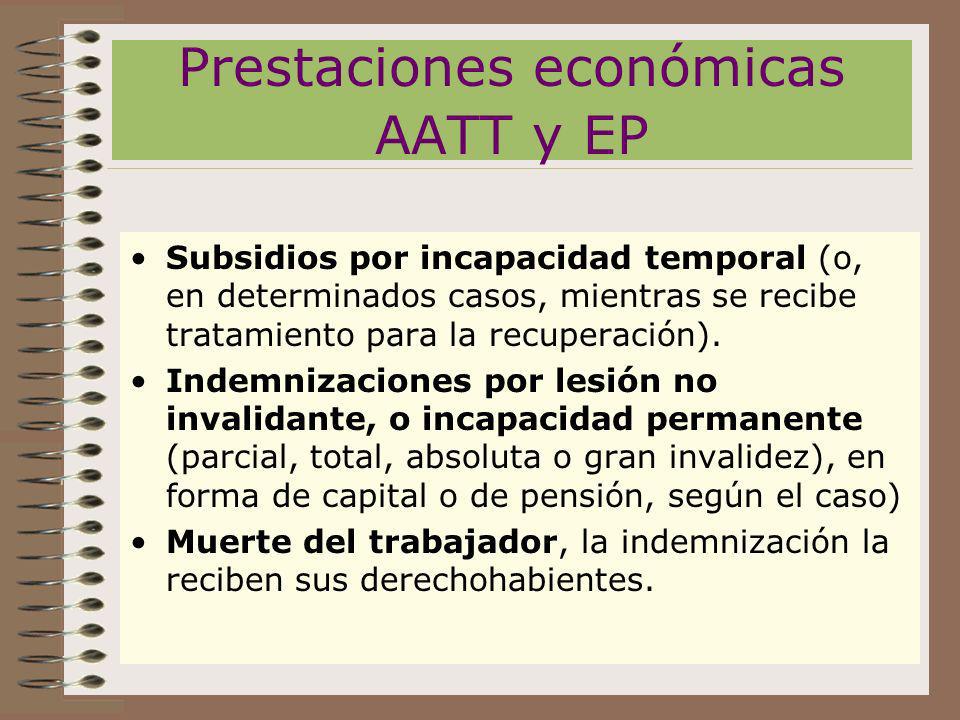 Prestaciones económicas AATT y EP

• Subsidios por incapacidad temporal (o, en determinados casos, mientras se recibe tratamiento para la recuperación).
• Indemnizaciones por lesión no invalidante, o incapacidad permanente (parcial, total, absoluta o gran invalidez), en forma de capital o de pensión, según el caso)
• Muerte del trabajador, la indemnización la reciben sus derechohabientes.